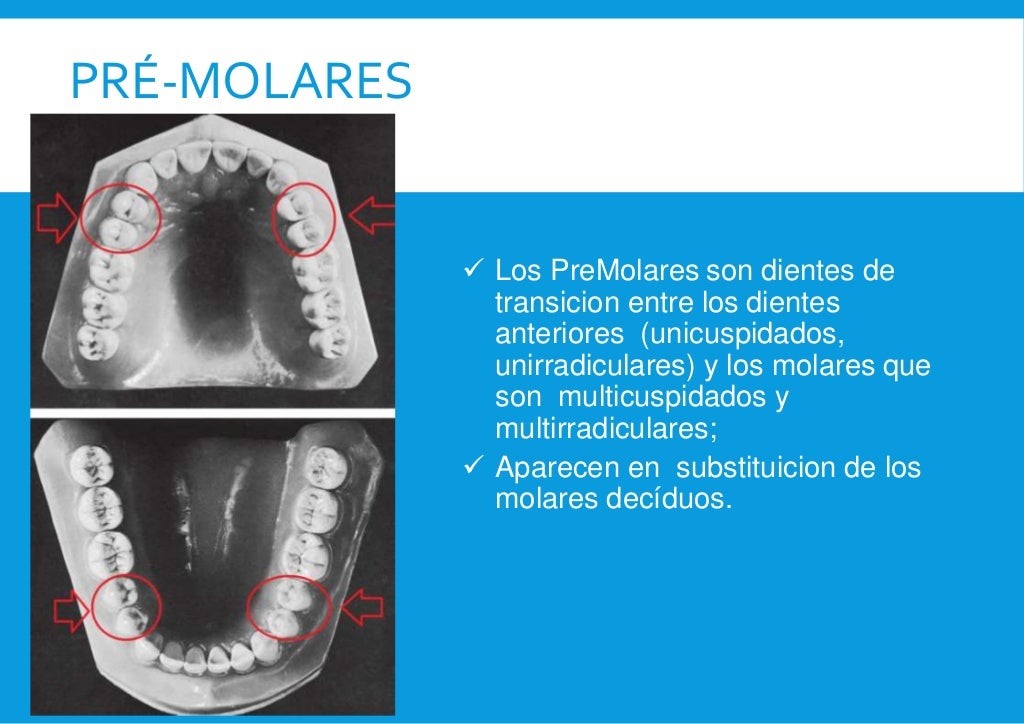 PRÉ-MOLARES

✓ Los PreMolares son dientes de transicion entre los dientes anteriores (unicuspidados, unirradiculares) y los molares que son multicuspidados y multirradiculares;
✓ Aparecen en substituicion de los molares decíduos.